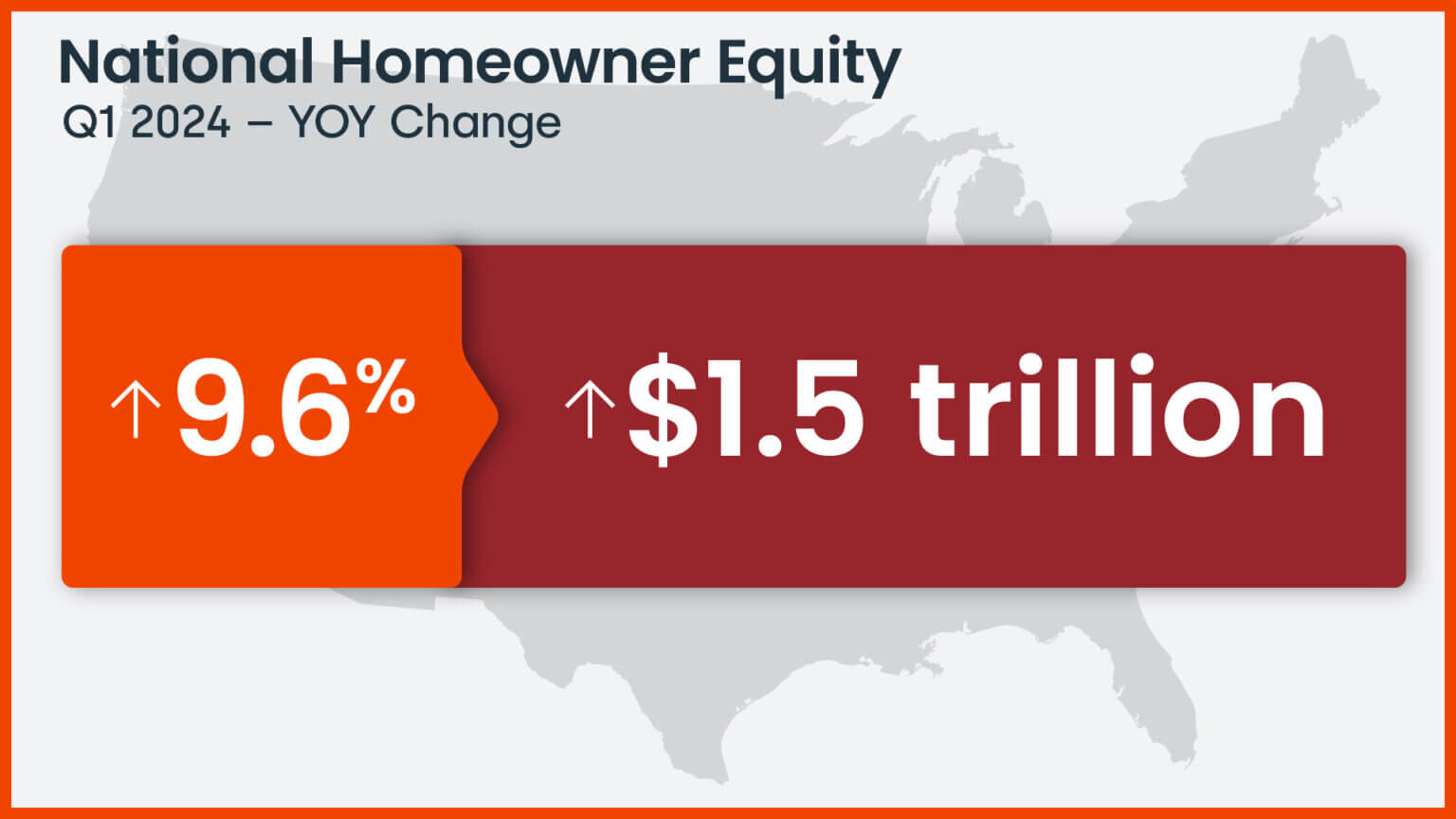 National Homeowner Equity
Q1 2024 – YOY Change

↑9.6%

↑$1.5 trillion